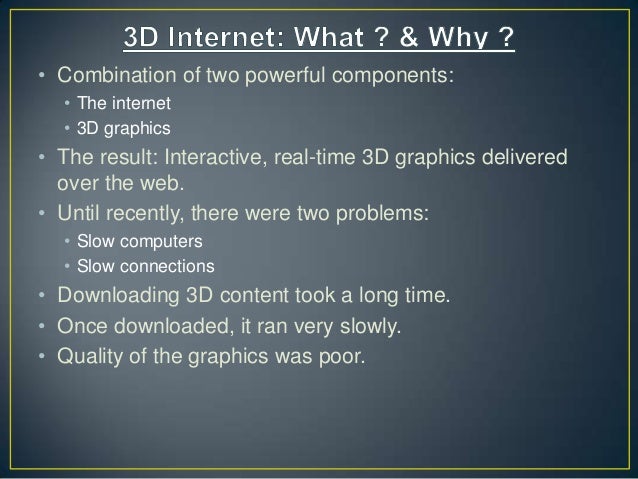 3D Internet: What ? & Why ?

• Combination of two powerful components:
  • The internet
  • 3D graphics
• The result: Interactive, real-time 3D graphics delivered over the web.
• Until recently, there were two problems:
  • Slow computers
  • Slow connections
• Downloading 3D content took a long time.
• Once downloaded, it ran very slowly.
• Quality of the graphics was poor.